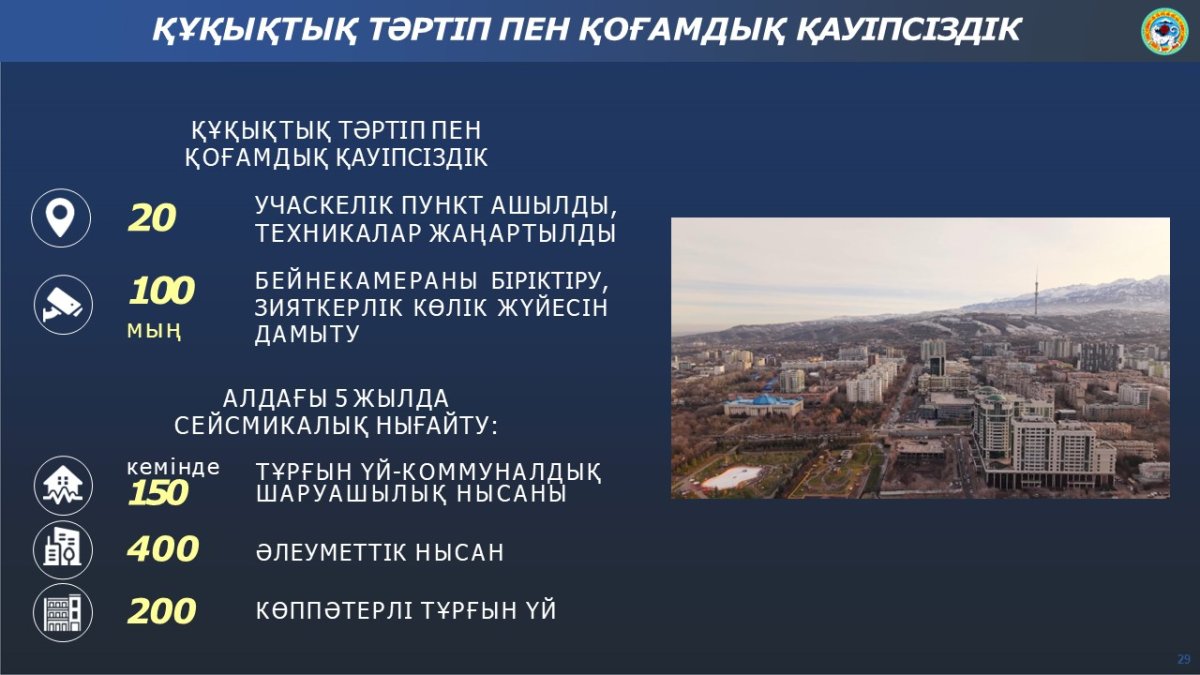 ҚҰҚЫҚТЫҚ ТӘРТІП ПЕН ҚОҒАМДЫҚ ҚАУІПСІЗДІК

ҚҰҚЫҚТЫҚ ТӘРТІП ПЕН ҚОҒАМДЫҚ ҚАУІПСІЗДІК

20 УЧАСКЕЛІК ПУНКТ АШЫЛДЫ, ТЕХНИКАЛАР ЖАҢАРТЫЛДЫ

100 мың БЕЙНЕКАМЕРАНЫ БІРІКТІРУ, ЗИЯТКЕРЛІК КӨЛІК ЖҮЙЕСІН ДАМЫТУ

АЛДАҒЫ 5 ЖЫЛДА СЕЙСМИКАЛЫҚ НЫҒАЙТУ:

кемінде 150 ТҰРҒЫН ҮЙ-КОММУНАЛДЫҚ ШАРУАШЫЛЫҚ НЫСАНЫ

400 ӘЛЕУМЕТТІК НЫСАН

200 КӨППӘТЕРЛІ ТҰРҒЫН ҮЙ

29